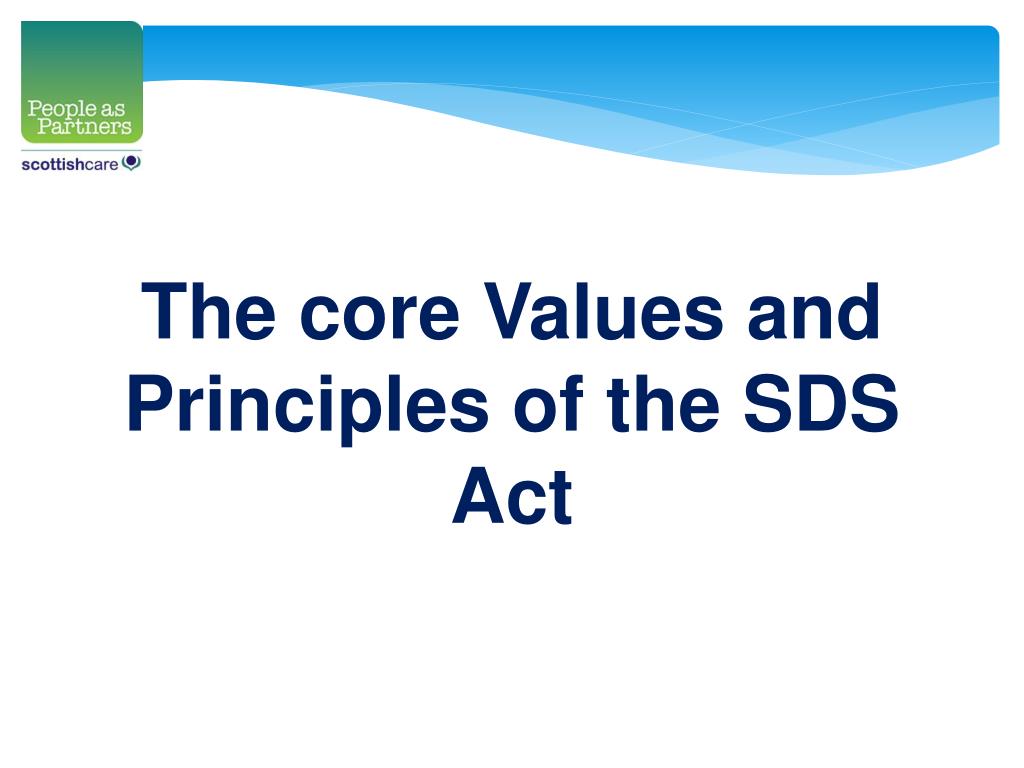 People as Partners

scottishcare

The core Values and Principles of the SDS Act